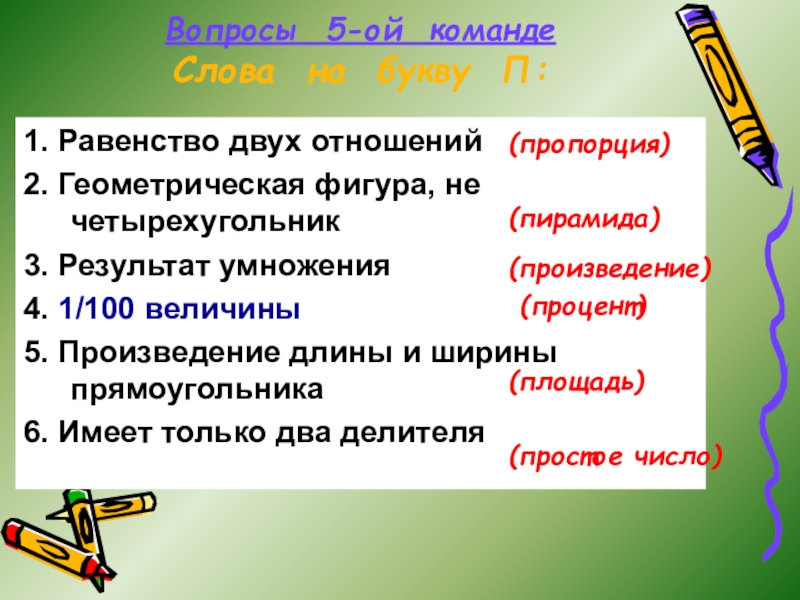 Вопросы 5-ой команде
Слова на букву П:

1. Равенство двух отношений (пропорция)
2. Геометрическая фигура, не четырехугольник (пирамида)
3. Результат умножения (произведение)
4. 1/100 величины (процент)
5. Произведение длины и ширины прямоугольника (площадь)
6. Имеет только два делителя (простое число)